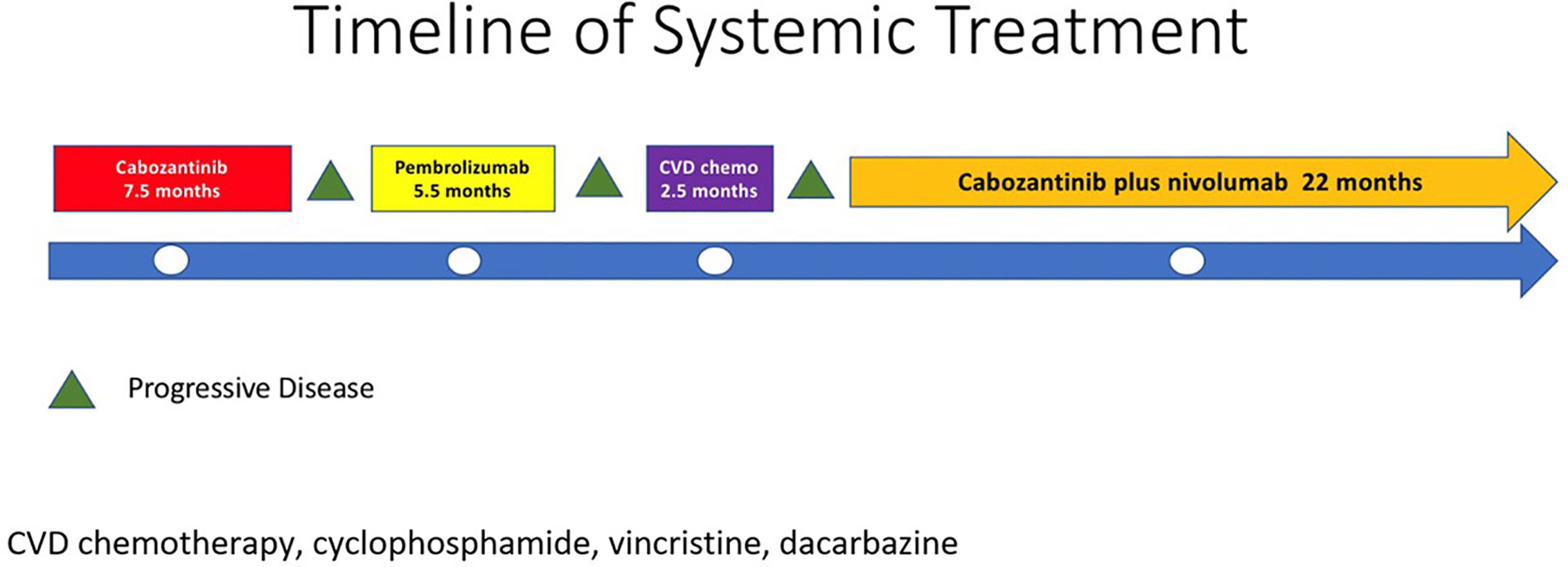 Timeline of Systemic Treatment

Cabozantinib
7.5 months

Pembrolizumab
5.5 months

CVD chemo
2.5 months

Cabozantinib plus nivolumab 22 months

Progressive Disease

CVD chemotherapy, cyclophosphamide, vincristine, dacarbazine